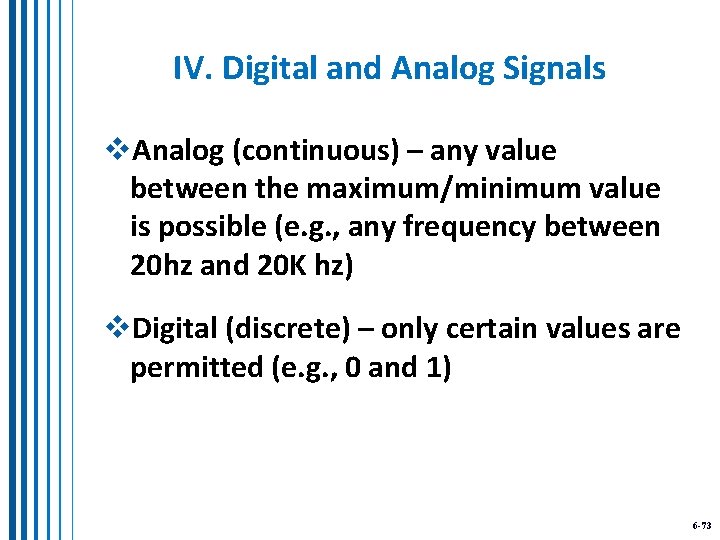 IV. Digital and Analog Signals

❖Analog (continuous) – any value between the maximum/minimum value is possible (e.g., any frequency between 20hz and 20K hz)

❖Digital (discrete) – only certain values are permitted (e.g., 0 and 1)

6-73